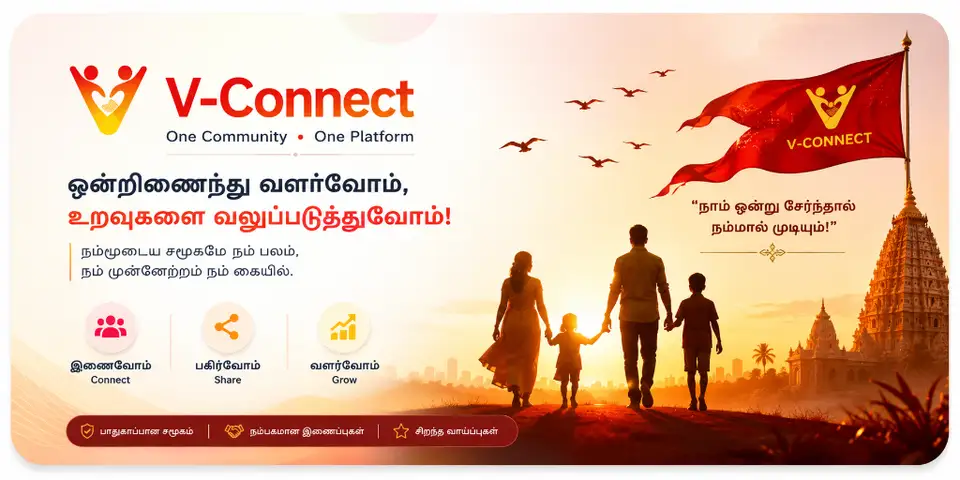 V-Connect
One Community • One Platform

ஒன்றிணைந்து வளர்வோம்,
உறவுகளை வலுப்படுத்துவோம்!

நம்முடைய சமூகமே நம் பலம்,
நம் முன்னேற்றம் நம் கையில்.

இணைவோம்
Connect

பகிர்வோம்
Share

வளர்வோம்
Grow

பாதுகாப்பான சமூகம் | நம்பகமான இணைப்புகள் | சிறந்த வாய்ப்புகள்

V-CONNECT

"நாம் ஒன்று சேர்ந்தால்
நம்மால் முடியும்!"